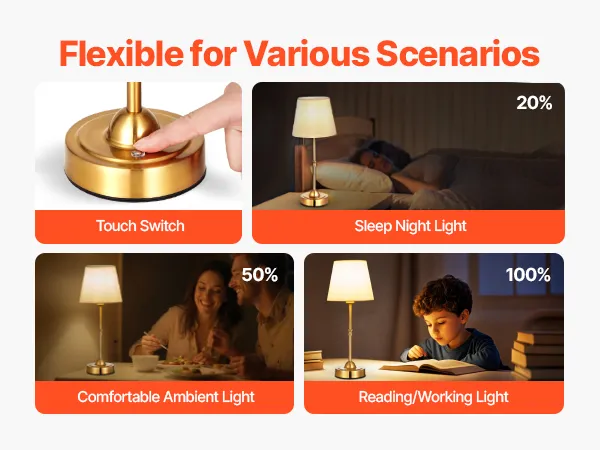 Flexible for Various Scenarios

Touch Switch

20%

Sleep Night Light

50%

Comfortable Ambient Light

100%

Reading/Working Light